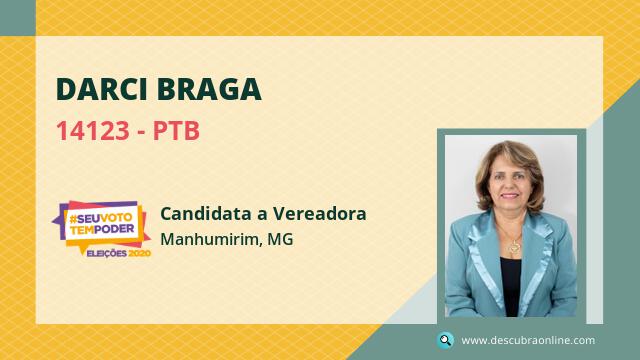 DARCI BRAGA
14123 - PTB

#SEUVOTO TEMPODER
ELEIÇÕES 2020

Candidata a Vereadora
Manhumirim, MG

www.descubraonline.com